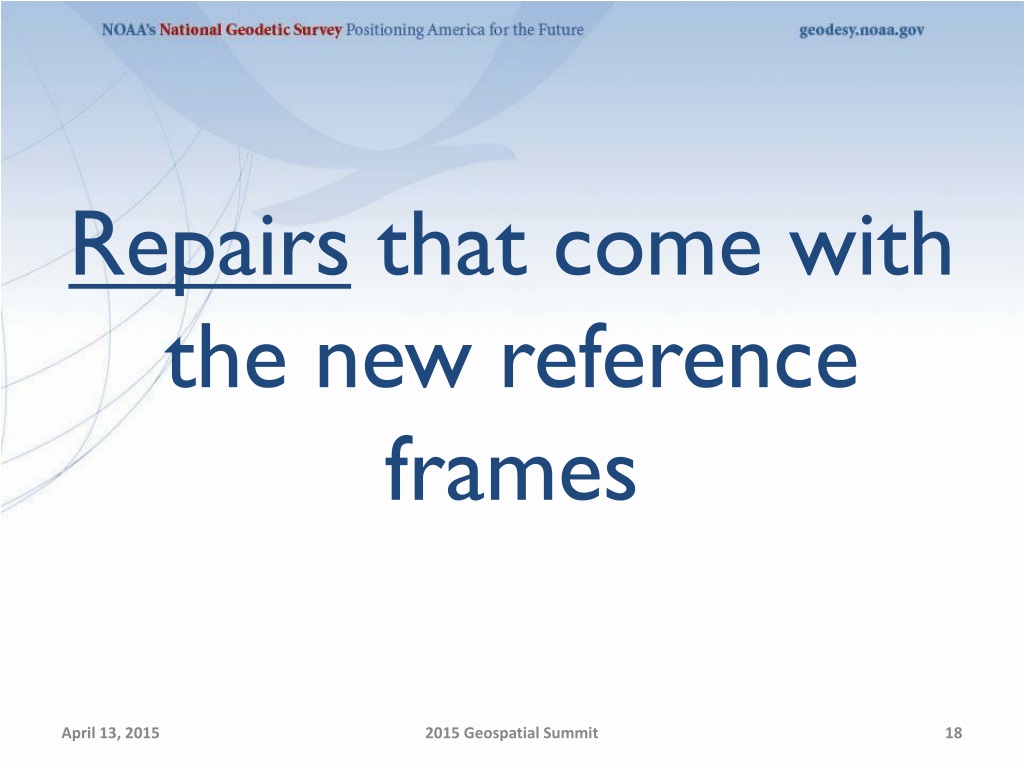 NOAA's National Geodetic Survey Positioning America for the Future geodesy.noaa.gov

Repairs that come with the new reference frames

April 13, 2015 2015 Geospatial Summit 18